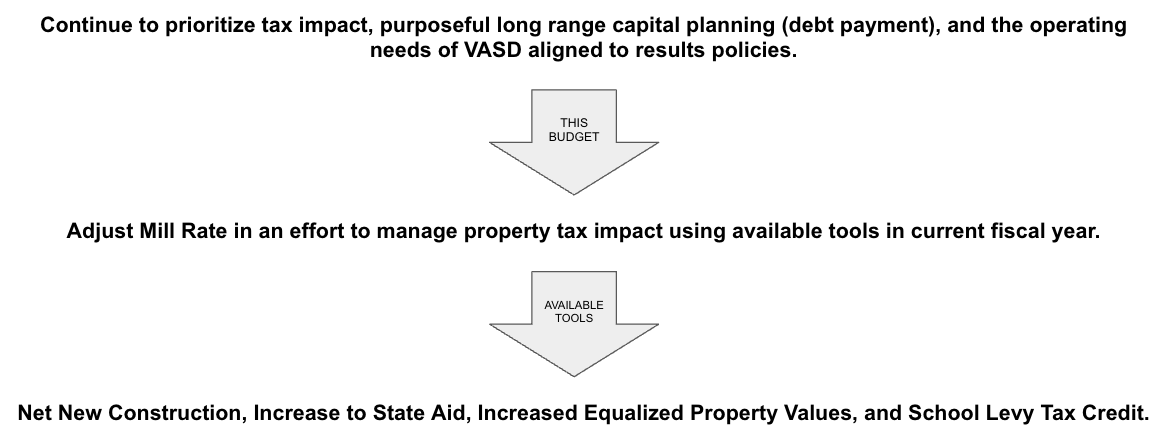 Continue to prioritize tax impact, purposeful long range capital planning (debt payment), and the operating needs of VASD aligned to results policies.

THIS BUDGET

Adjust Mill Rate in an effort to manage property tax impact using available tools in current fiscal year.

AVAILABLE TOOLS

Net New Construction, Increase to State Aid, Increased Equalized Property Values, and School Levy Tax Credit.